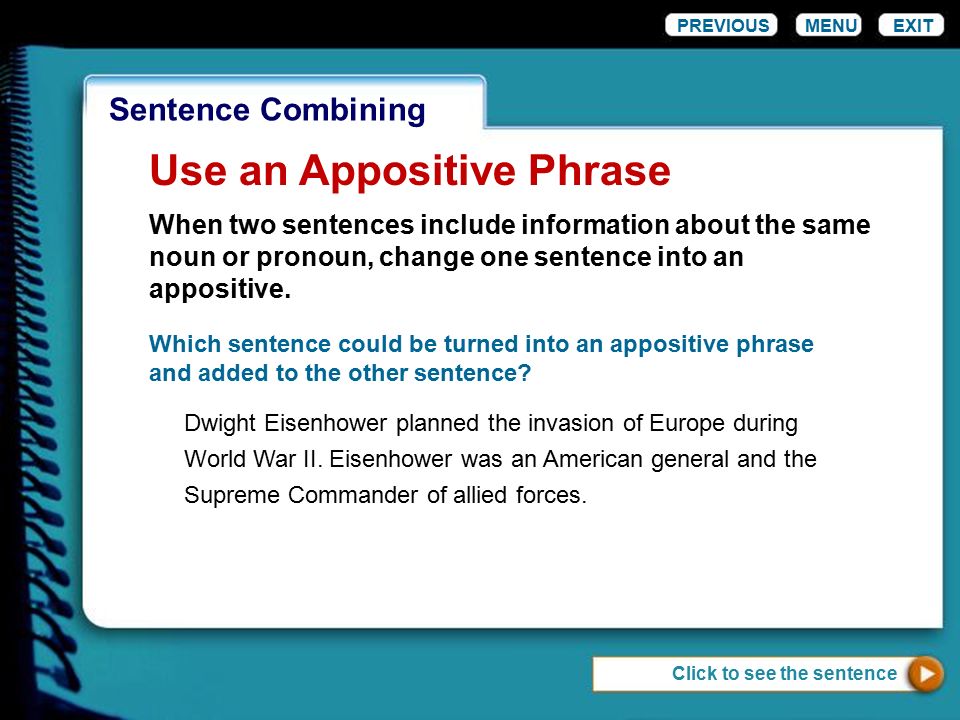 PREVIOUS MENU EXIT

Sentence Combining

Use an Appositive Phrase

When two sentences include information about the same noun or pronoun, change one sentence into an appositive.

Which sentence could be turned into an appositive phrase and added to the other sentence?

Dwight Eisenhower planned the invasion of Europe during World War II. Eisenhower was an American general and the Supreme Commander of allied forces.

Click to see the sentence